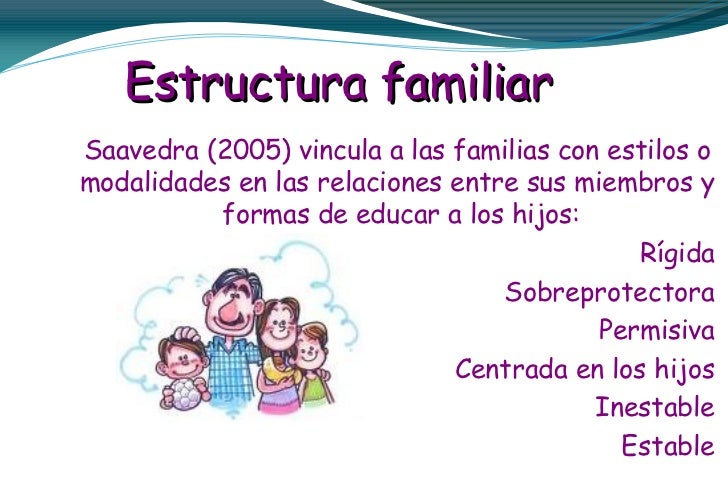 Estructura familiar

Saavedra (2005) vincula a las familias con estilos o modalidades en las relaciones entre sus miembros y formas de educar a los hijos:

Rígida
Sobreprotectora
Permisiva
Centrada en los hijos
Inestable
Estable